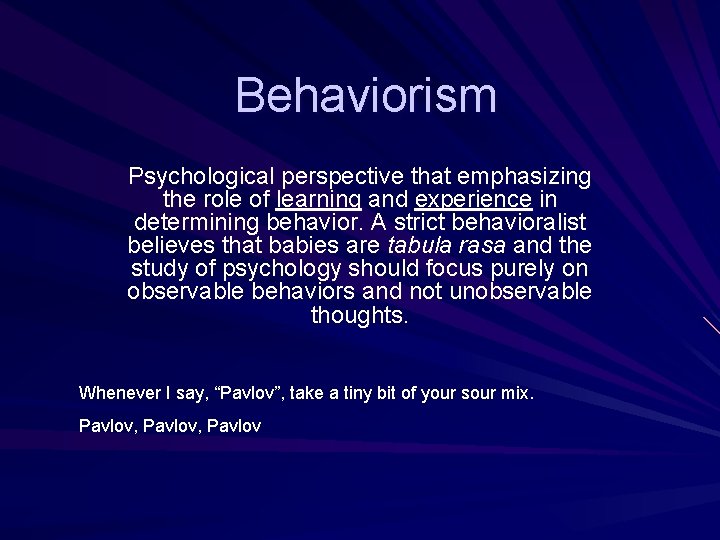 Behaviorism

Psychological perspective that emphasizing the role of learning and experience in determining behavior. A strict behavioralist believes that babies are tabula rasa and the study of psychology should focus purely on observable behaviors and not unobservable thoughts.

Whenever I say, “Pavlov”, take a tiny bit of your sour mix.

Pavlov, Pavlov, Pavlov